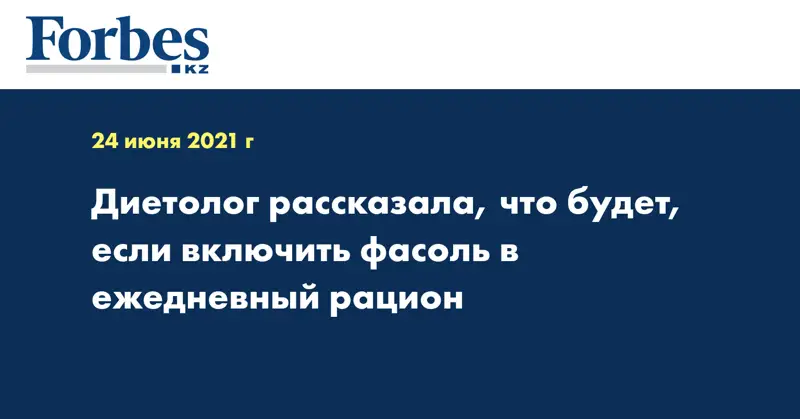 Forbes
KZ

24 июня 2021 г

Диетолог рассказала, что будет, если включить фасоль в ежедневный рацион